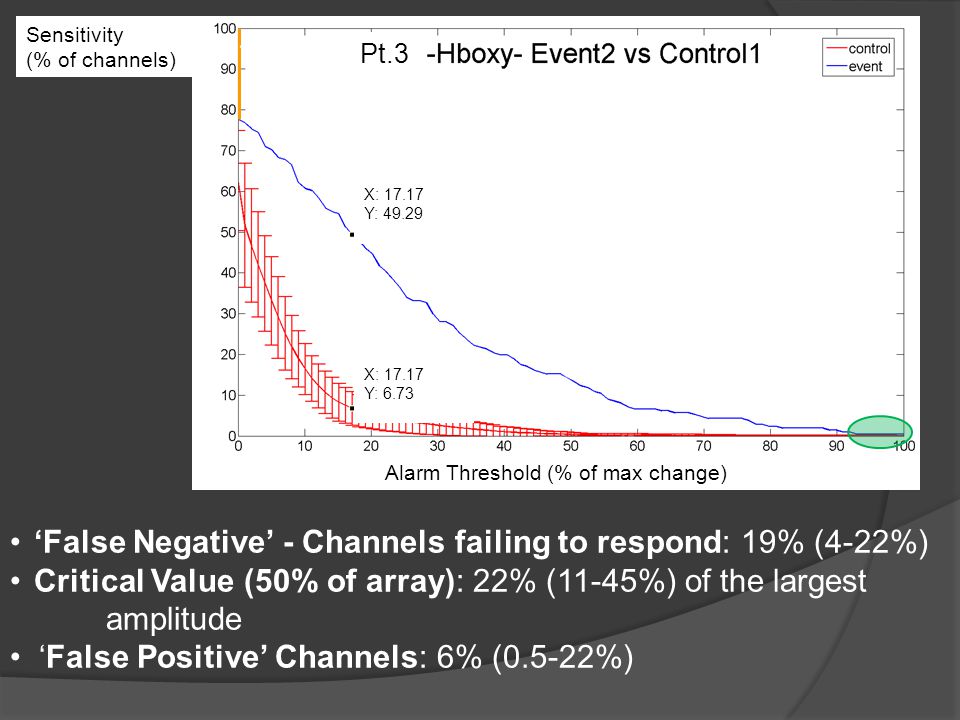 Sensitivity
(% of channels)

Pt.3 -Hboxy- Event2 vs Control1

control
event

100
90
80
70
60
50
40
30
20
10
0

X: 17.17
Y: 49.29

X: 17.17
Y: 6.73

0 10 20 30 40 50 60 70 80 90 100

Alarm Threshold (% of max change)

• ‘False Negative’ - Channels failing to respond: 19% (4-22%)
• Critical Value (50% of array): 22% (11-45%) of the largest amplitude
• ‘False Positive’ Channels: 6% (0.5-22%)